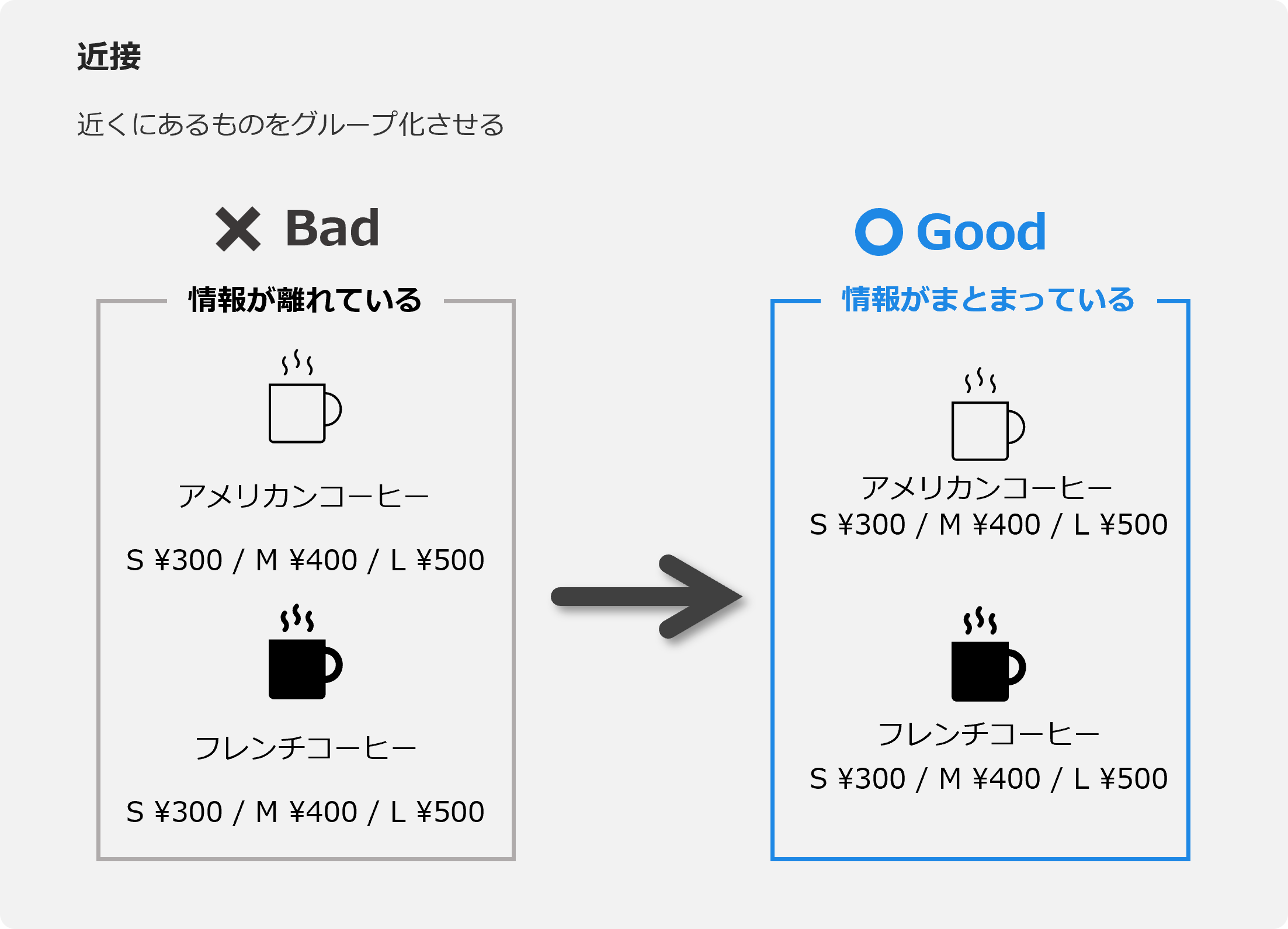 近接

近くにあるものをグループ化させる

✕ Bad

情報が離れている

アメリカンコーヒー

S ¥300 / M ¥400 / L ¥500

フレンチコーヒー

S ¥300 / M ¥400 / L ¥500

○ Good

情報がまとまっている

アメリカンコーヒー
S ¥300 / M ¥400 / L ¥500

フレンチコーヒー
S ¥300 / M ¥400 / L ¥500